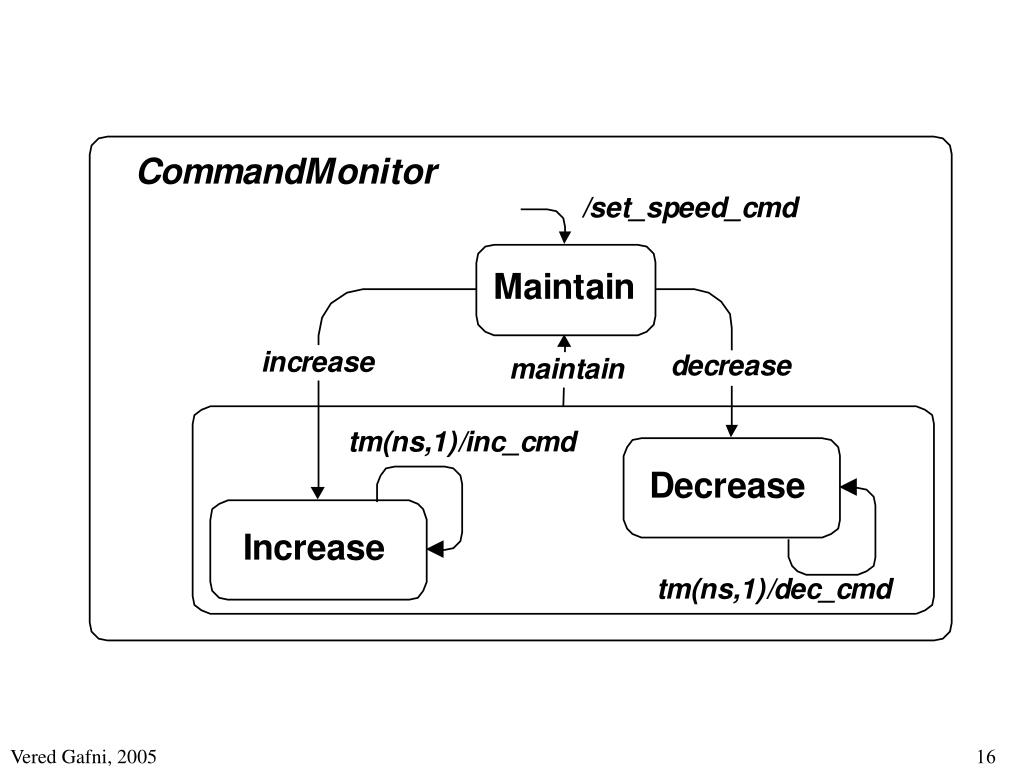 CommandMonitor

/set_speed_cmd

Maintain

increase

maintain

decrease

tm(ns,1)/inc_cmd

Decrease

Increase

tm(ns,1)/dec_cmd

Vered Gafni, 2005

16